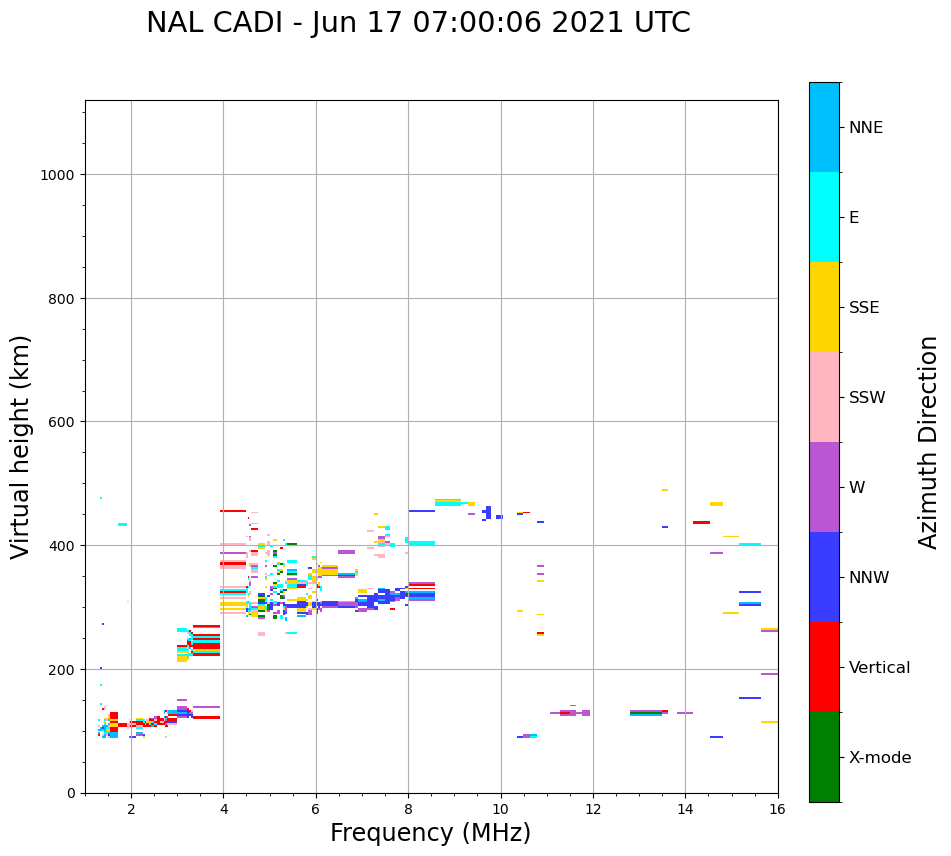 NAL CADI - Jun 17 07:00:06 2021 UTC

Virtual height (km)

1000
800
600
400
200
0

2
4
6
8
10
12
14
16

Frequency (MHz)

NNE
E
SSE
SSW
W
NNW
Vertical
X-mode

Azimuth Direction